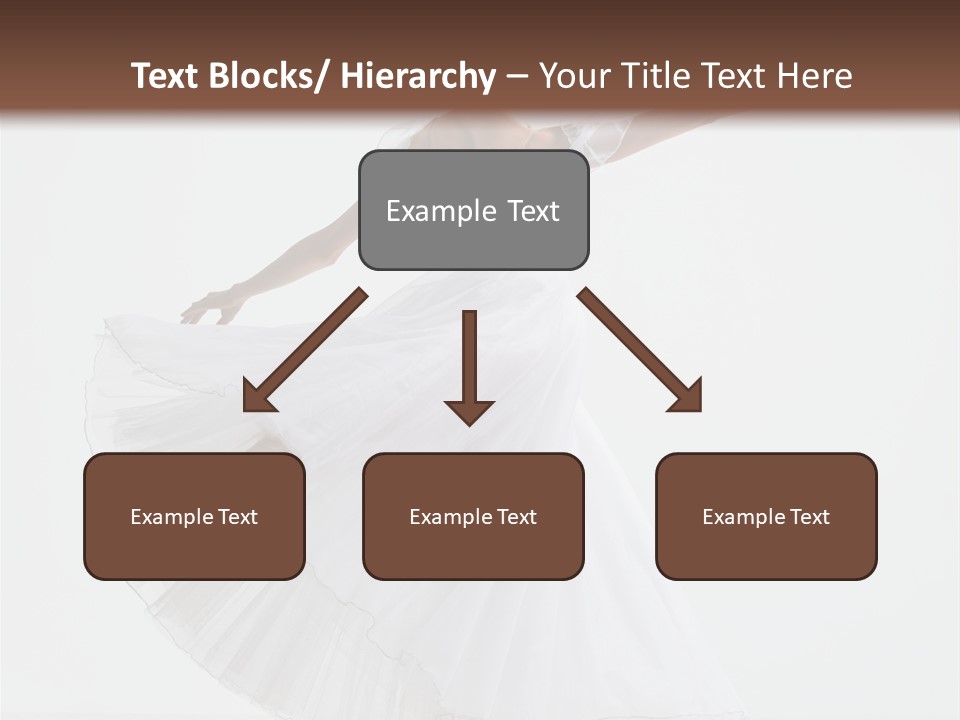 Text Blocks/ Hierarchy – Your Title Text Here

Example Text

Example Text

Example Text

Example Text